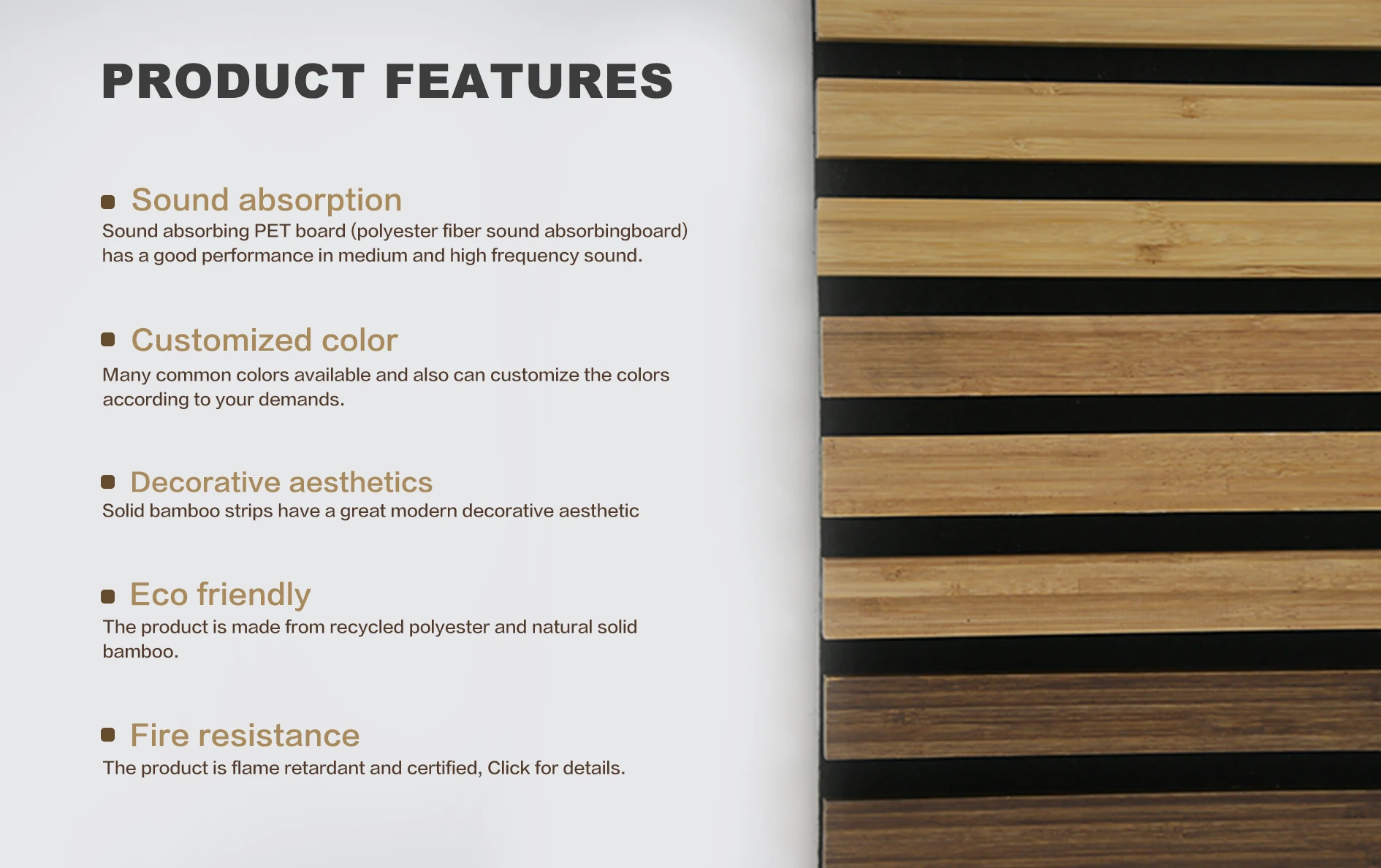 PRODUCT FEATURES

Sound absorption
Sound absorbing PET board (polyester fiber sound absorbingboard) has a good performance in medium and high frequency sound.

Customized color
Many common colors available and also can customize the colors according to your demands.

Decorative aesthetics
Solid bamboo strips have a great modern decorative aesthetic

Eco friendly
The product is made from recycled polyester and natural solid bamboo.

Fire resistance
The product is flame retardant and certified, Click for details.